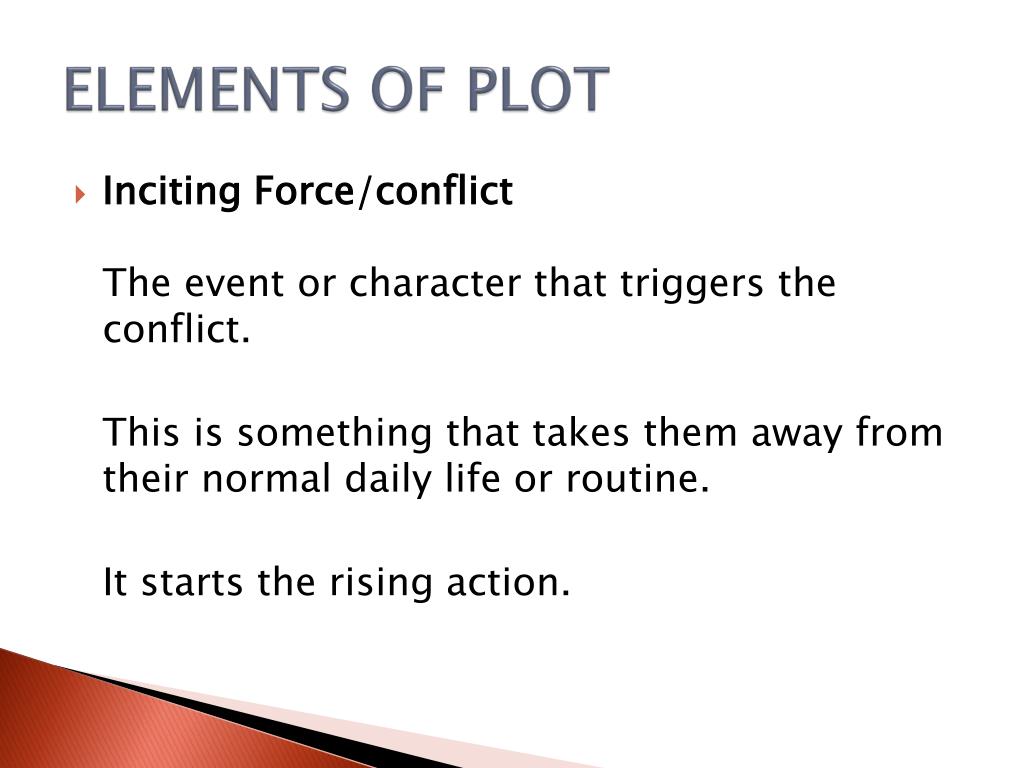 ELEMENTS OF PLOT

Inciting Force/conflict

The event or character that triggers the conflict.

This is something that takes them away from their normal daily life or routine.

It starts the rising action.